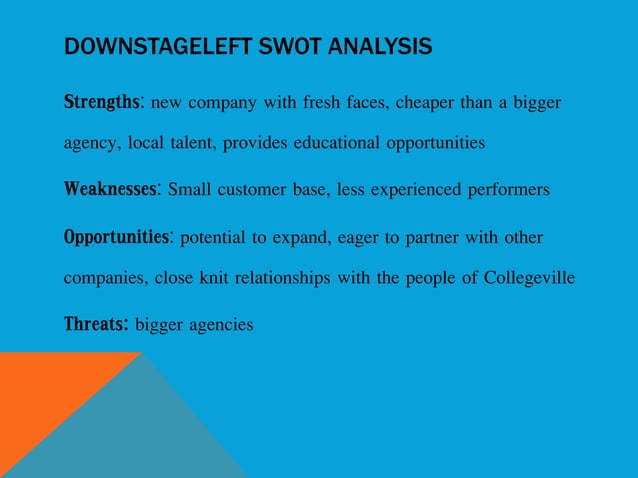 DOWNSTAGELEFT SWOT ANALYSIS

Strengths: new company with fresh faces, cheaper than a bigger agency, local talent, provides educational opportunities

Weaknesses: Small customer base, less experienced performers

Opportunities: potential to expand, eager to partner with other companies, close knit relationships with the people of Collegeville

Threats: bigger agencies